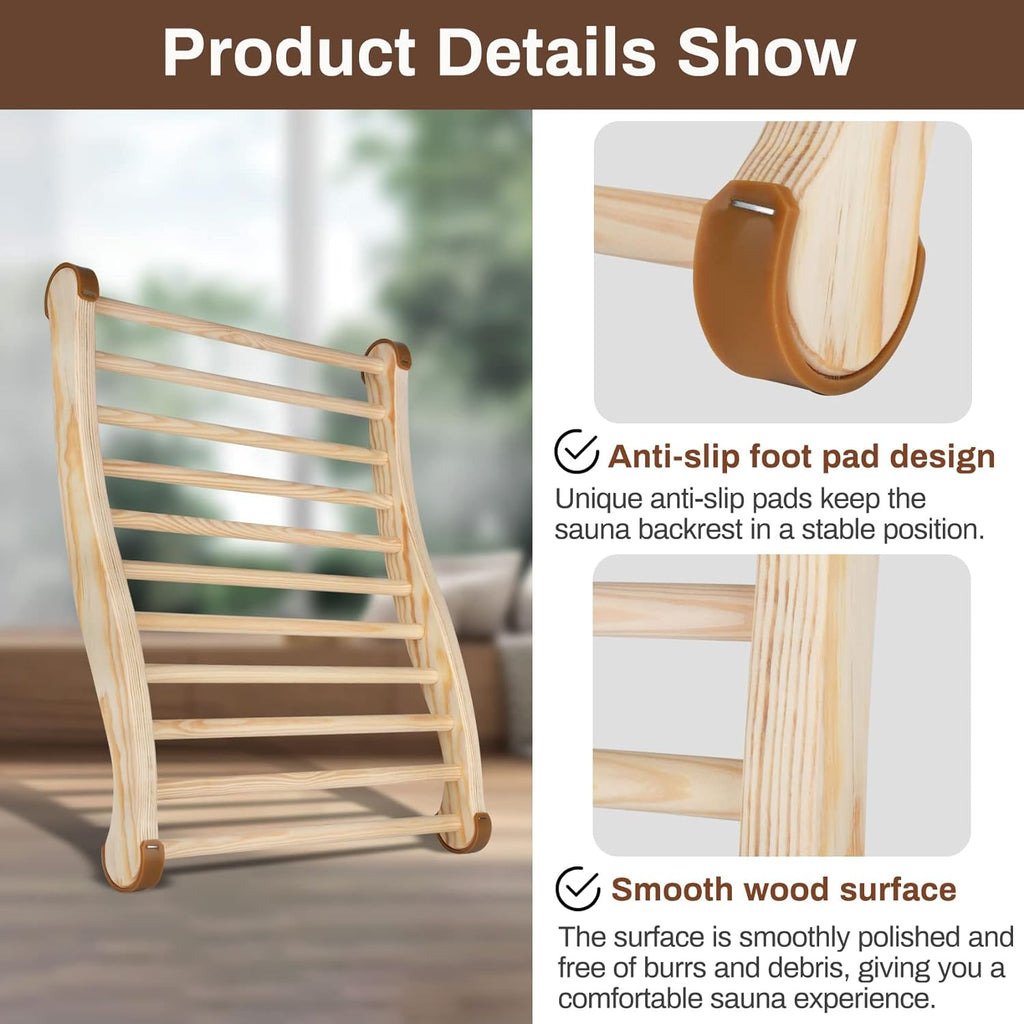 Product Details Show

Anti-slip foot pad design

Unique anti-slip pads keep the sauna backrest in a stable position.

Smooth wood surface

The surface is smoothly polished and free of burrs and debris, giving you a comfortable sauna experience.